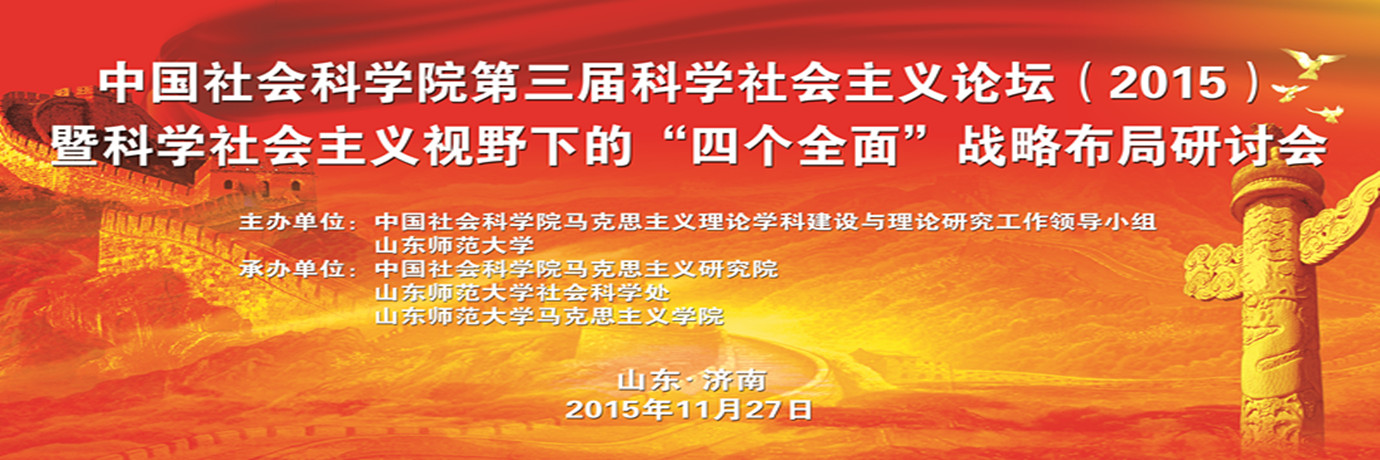 中国社会科学院第三届科学社会主义论坛（2015）
暨科学社会主义视野下的“四个全面”战略布局研讨会

主办单位：中国社会科学院马克思主义理论学科建设与理论研究工作领导小组
山东师范大学
承办单位：中国社会科学院马克思主义研究院
山东师范大学社会科学处
山东师范大学马克思主义学院

山东·济南
2015年11月27日